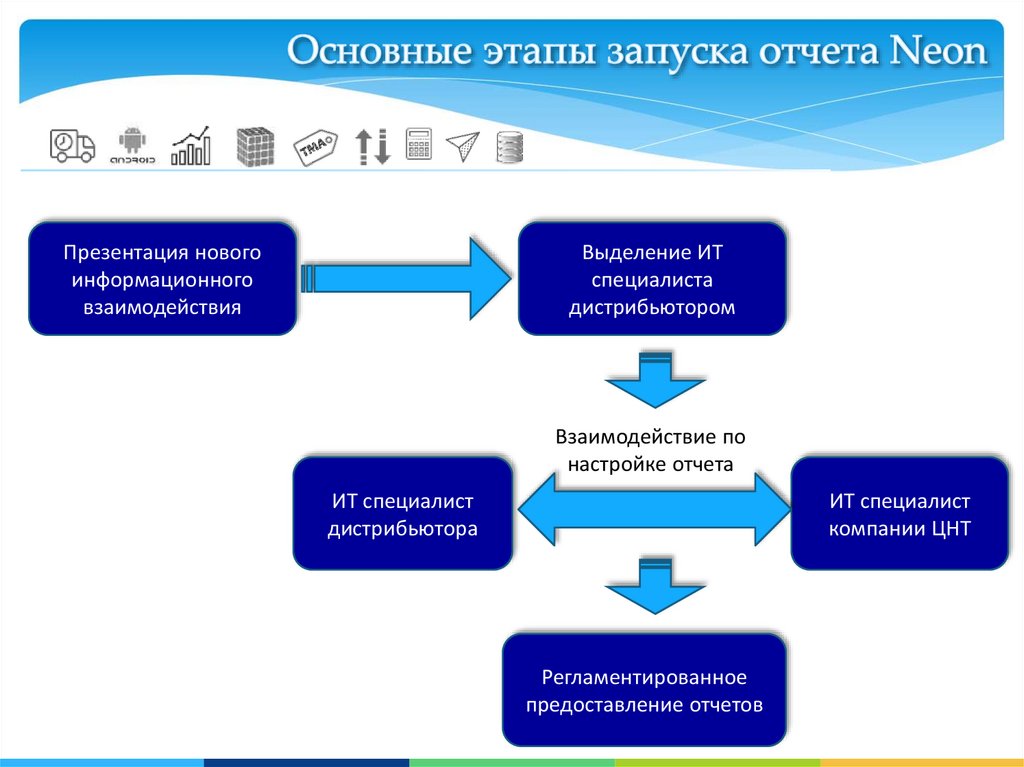 Основные этапы запуска отчета Neon

ANDROID

TMA

Презентация нового информационного взаимодействия

Выделение ИТ специалиста дистрибьютором

Взаимодействие по настройке отчета

ИТ специалист дистрибьютора

ИТ специалист компании ЦНТ

Регламентированное предоставление отчетов